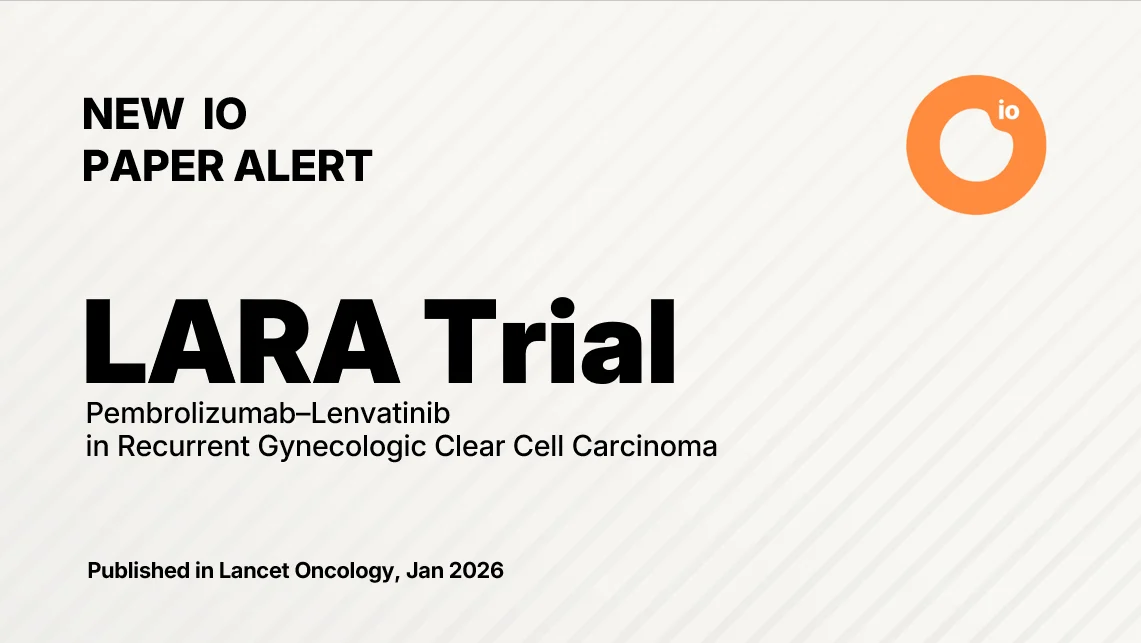 NEW IO
PAPER ALERT

io

LARA Trial

Pembrolizumab–Lenvatinib
in Recurrent Gynecologic Clear Cell Carcinoma

Published in Lancet Oncology, Jan 2026